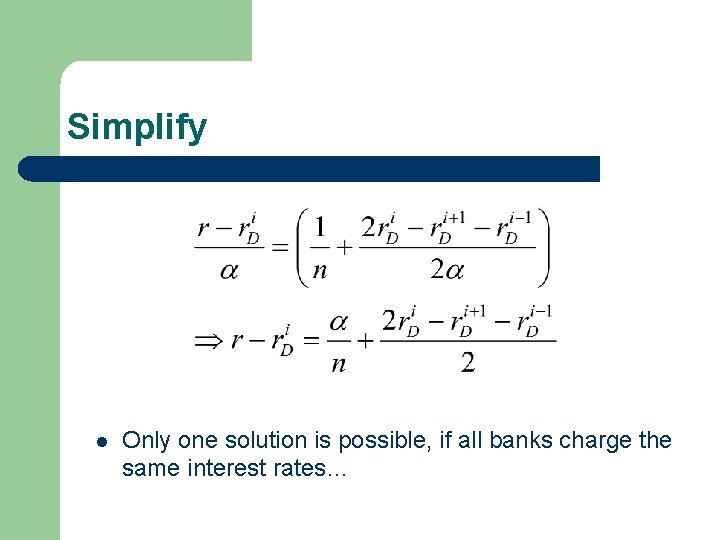 Simplify

$\frac{r - r_D^i}{\alpha} = \left( \frac{1}{n} + \frac{2r_D^i - r_D^{i+1} - r_D^{i-1}}{2\alpha} \right)$

$\Rightarrow r - r_D^i = \frac{\alpha}{n} + \frac{2r_D^i - r_D^{i+1} - r_D^{i-1}}{2}$

- Only one solution is possible, if all banks charge the same interest rates…